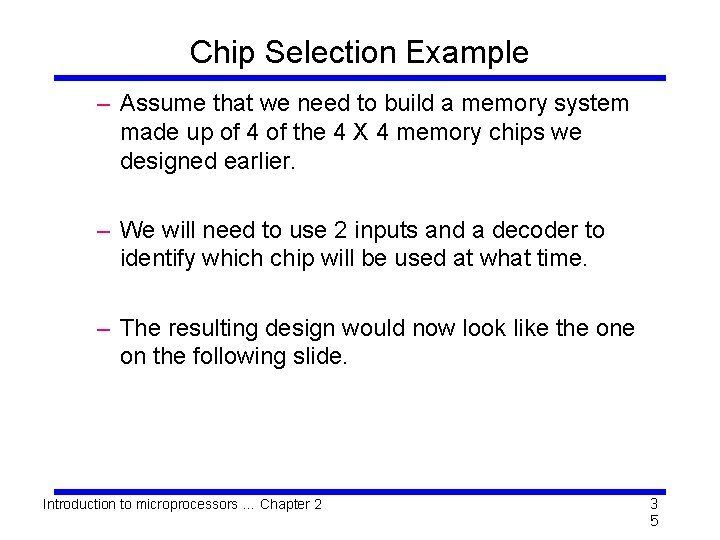 Chip Selection Example

– Assume that we need to build a memory system made up of 4 of the 4 X 4 memory chips we designed earlier.

– We will need to use 2 inputs and a decoder to identify which chip will be used at what time.

– The resulting design would now look like the one on the following slide.

Introduction to microprocessors … Chapter 2

35